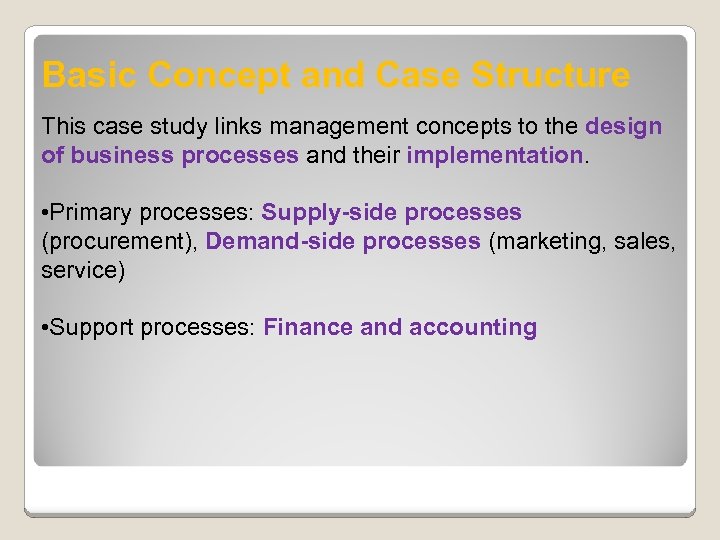 Basic Concept and Case Structure

This case study links management concepts to the design of business processes and their implementation.

•Primary processes: Supply-side processes (procurement), Demand-side processes (marketing, sales, service)

•Support processes: Finance and accounting